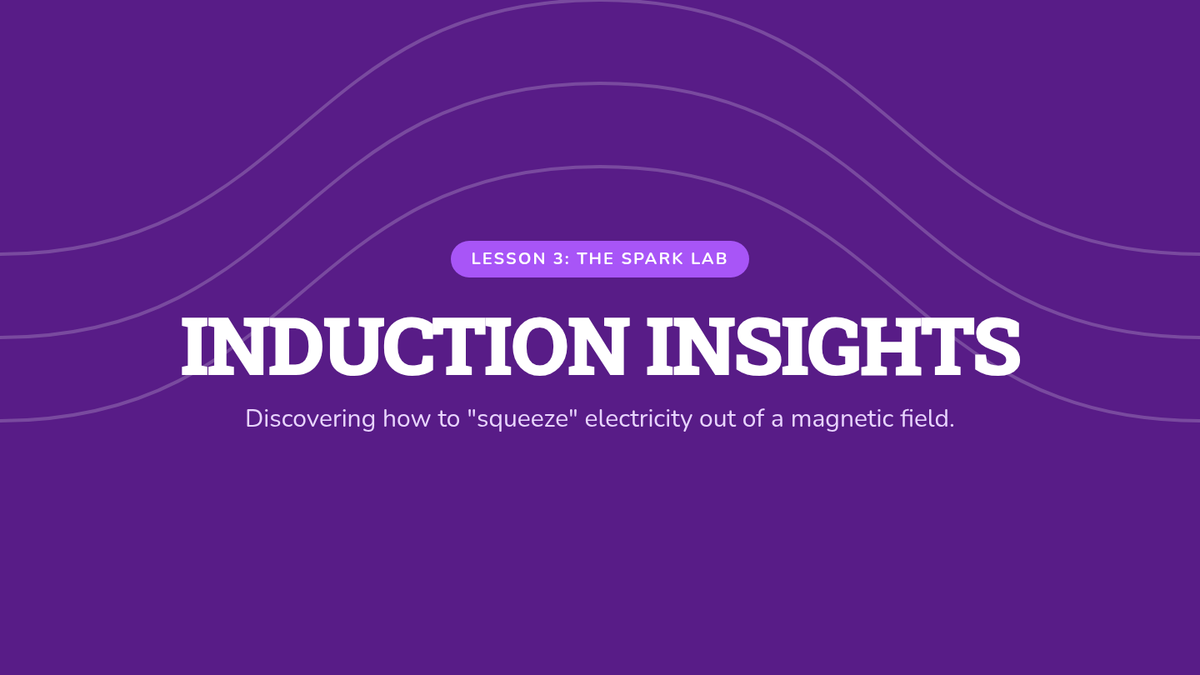 LESSON 3: THE SPARK LAB

INDUCTION INSIGHTS

Discovering how to "squeeze" electricity out of a magnetic field.